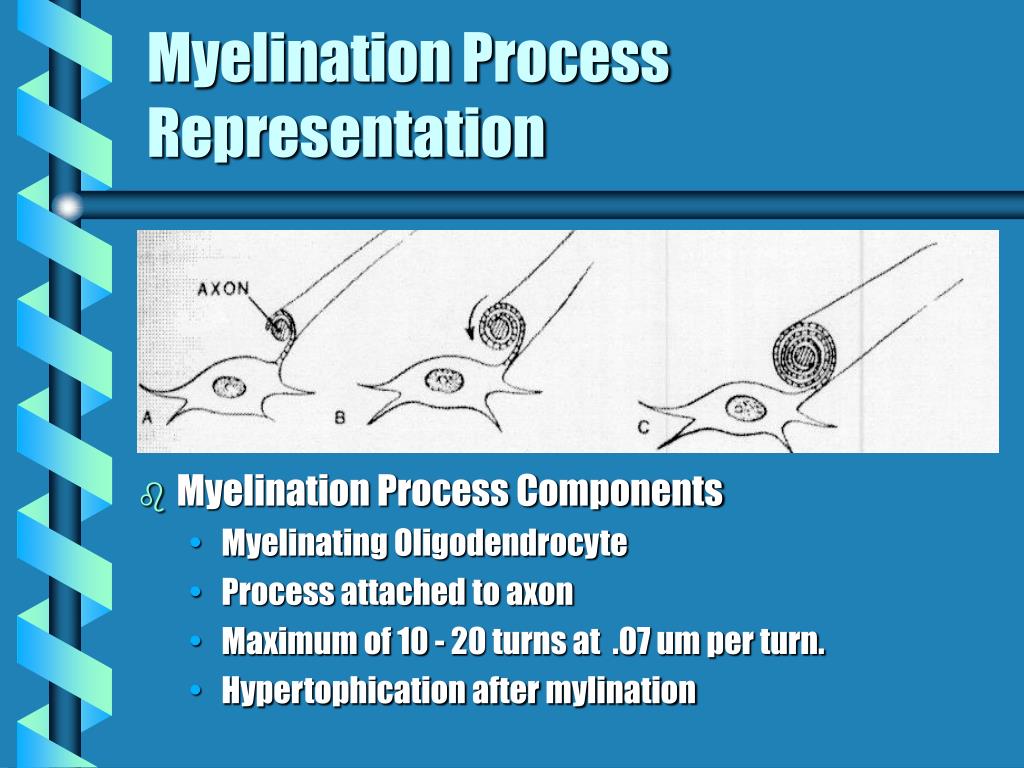 Myelination Process Representation

AXON

A

B

C

Myelination Process Components

• Myelinating Oligodendrocyte

• Process attached to axon

• Maximum of 10 - 20 turns at .07 um per turn.

• Hypertophication after mylination